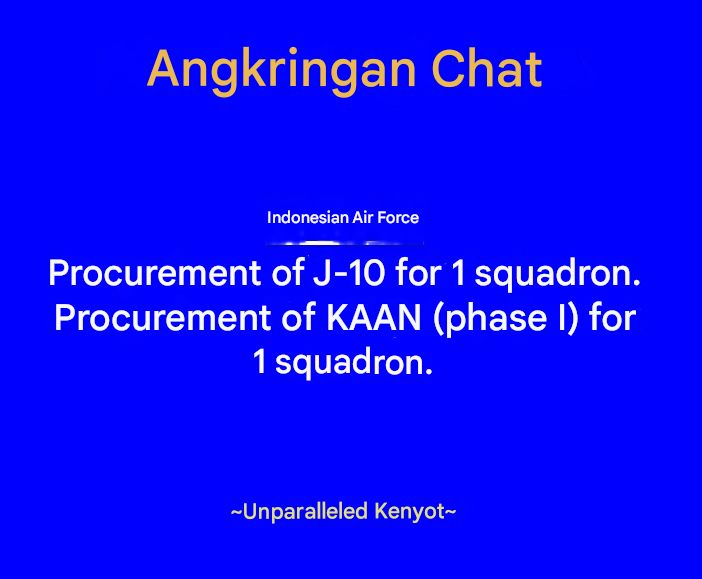 Angkringan Chat

Indonesian Air Force

Procurement of J-10 for 1 squadron. Procurement of KAAN (phase I) for 1 squadron.

~Unparalleled Kenyot~